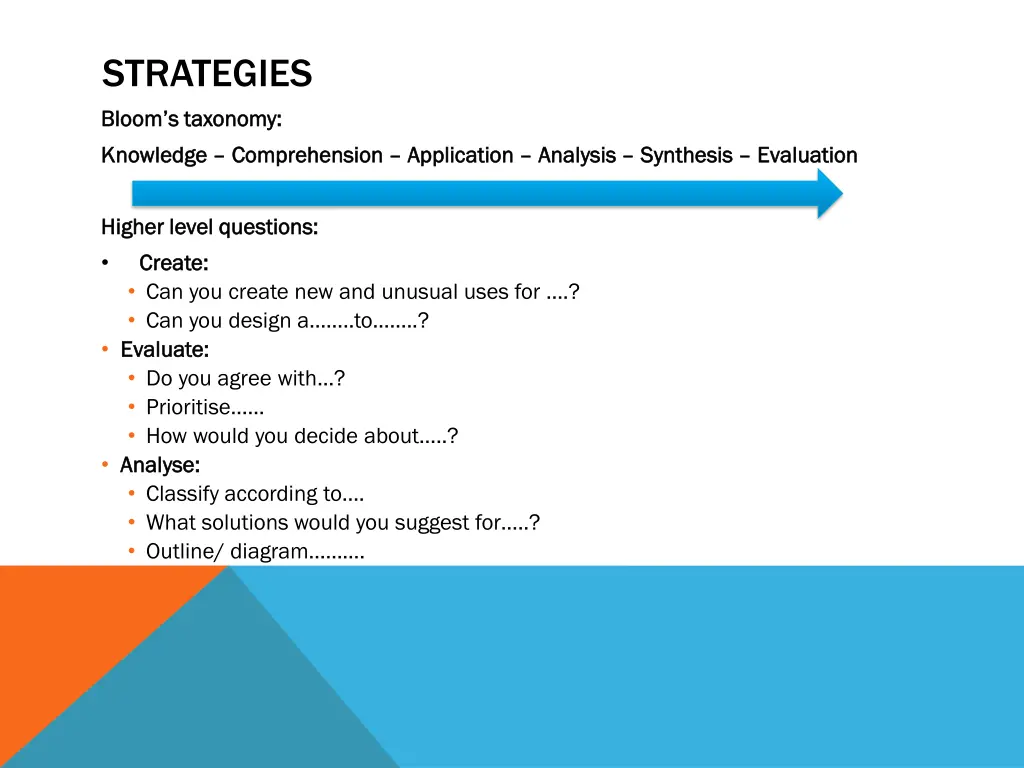 STRATEGIES

Bloom's taxonomy:

Knowledge – Comprehension – Application – Analysis – Synthesis – Evaluation

Higher level questions:

• Create:
  • Can you create new and unusual uses for ….?
  • Can you design a……..to……..?
• Evaluate:
  • Do you agree with…?
  • Prioritise……
  • How would you decide about…..?
• Analyse:
  • Classify according to….
  • What solutions would you suggest for…..?
  • Outline/ diagram……….